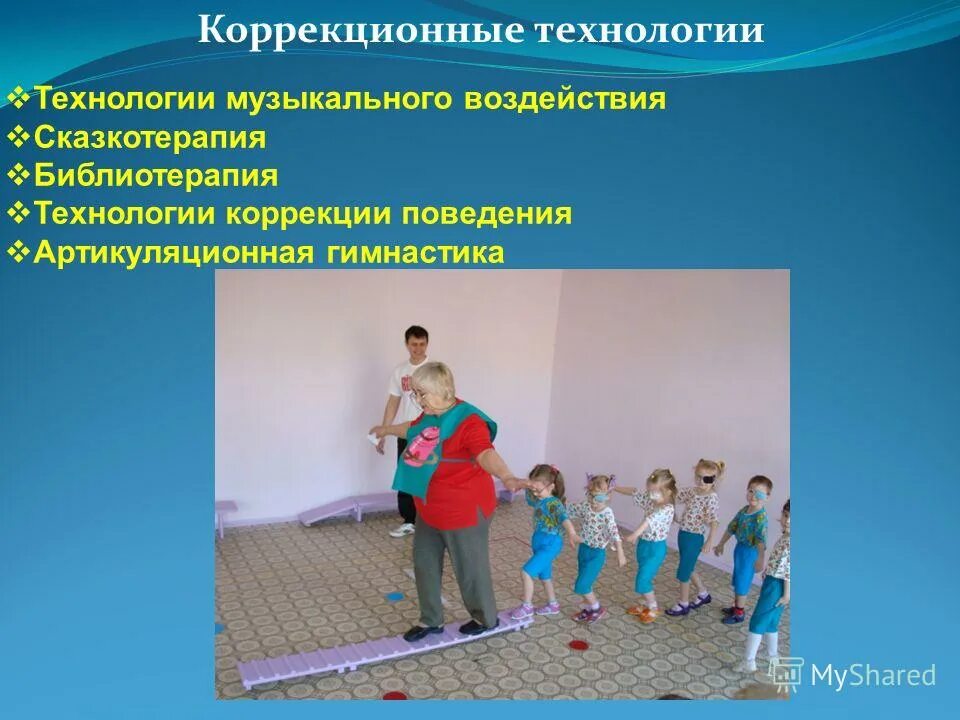 Коррекционные технологии

❖Технологии музыкального воздействия
❖Сказкотерапия
❖Библиотерапия
❖Технологии коррекции поведения
❖Артикуляционная гимнастика

MyShared